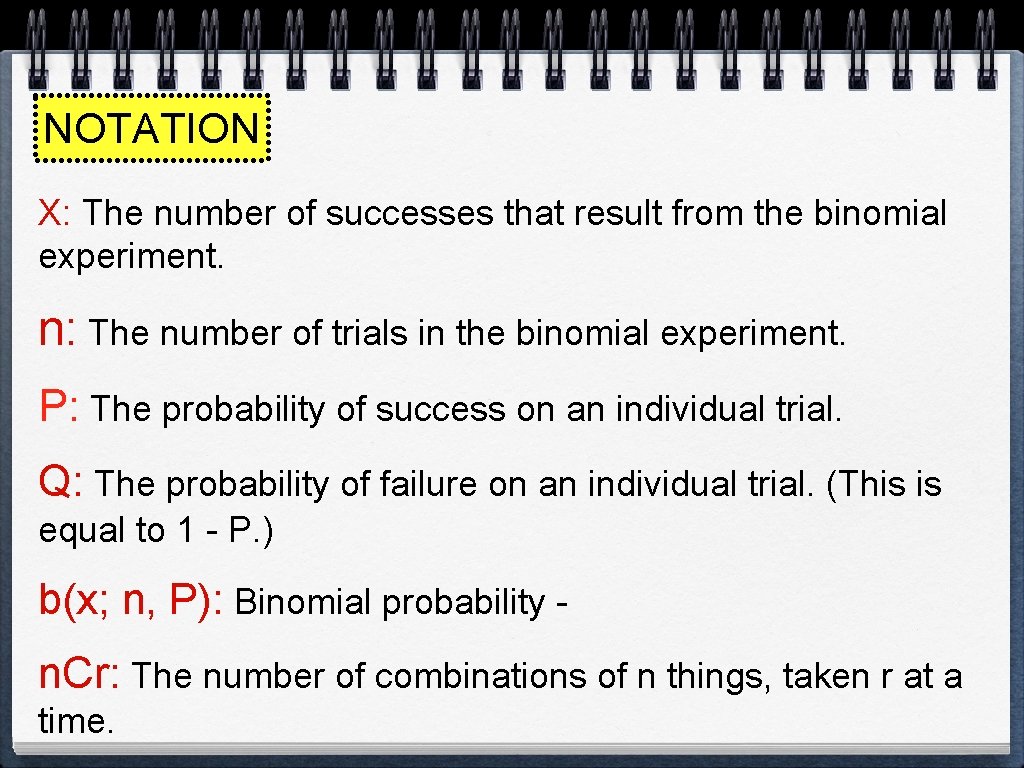 NOTATION

X: The number of successes that result from the binomial experiment.

n: The number of trials in the binomial experiment.

P: The probability of success on an individual trial.

Q: The probability of failure on an individual trial. (This is equal to 1 - P.)

b(x; n, P): Binomial probability -

n.Cr: The number of combinations of n things, taken r at a time.